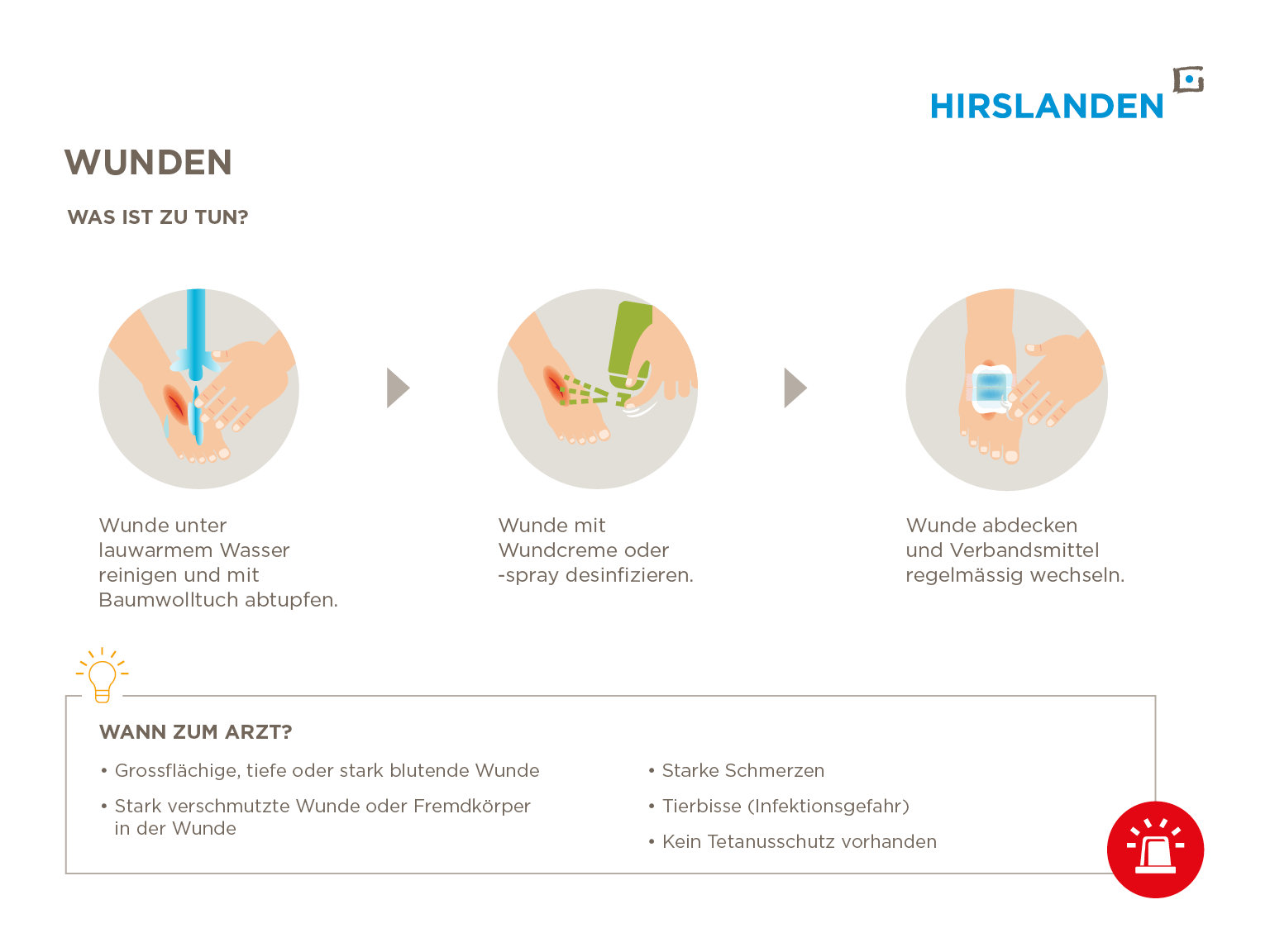 HIRSLANDEN

WUNDEN

WAS IST ZU TUN?

Wunde unter lauwarmem Wasser reinigen und mit Baumwolltuch abtupfen.

Wunde mit Wundcreme oder -spray desinfizieren.

Wunde abdecken und Verbandsmittel regelmässig wechseln.

WANN ZUM ARZT?

• Grossflächige, tiefe oder stark blutende Wunde

• Stark verschmutzte Wunde oder Fremdkörper in der Wunde

• Starke Schmerzen

• Tierbisse (Infektionsgefahr)

• Kein Tetanusschutz vorhanden